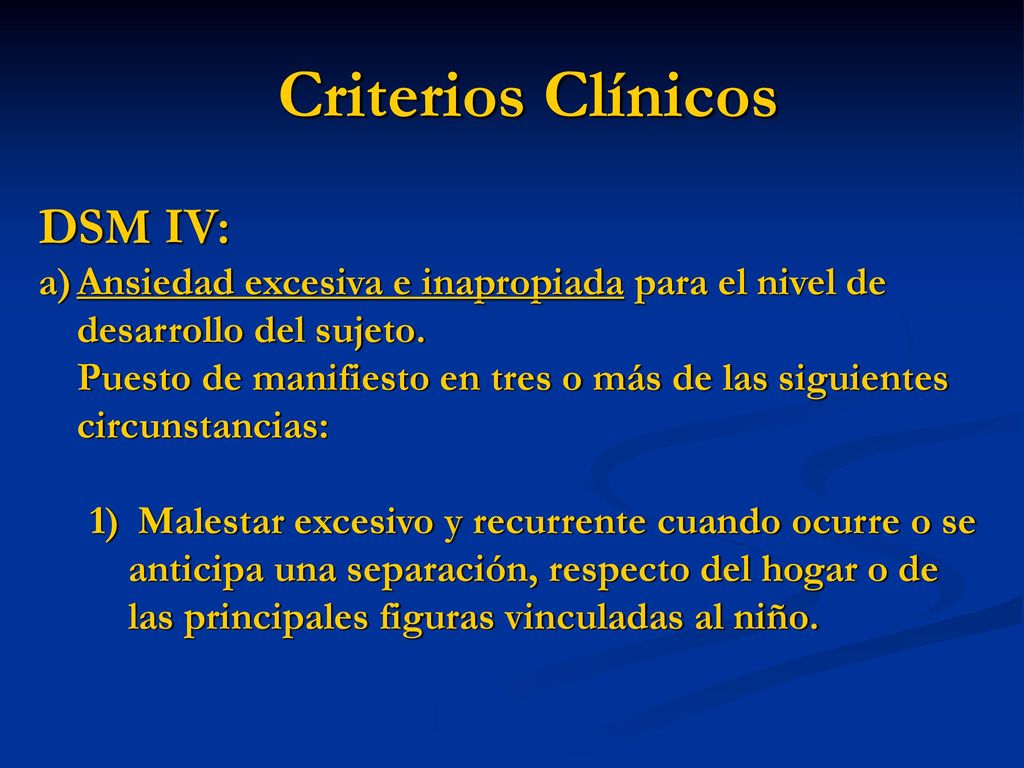 Criterios Clínicos

DSM IV:

a) Ansiedad excesiva e inapropiada para el nivel de desarrollo del sujeto.
Puesto de manifiesto en tres o más de las siguientes circunstancias:

1) Malestar excesivo y recurrente cuando ocurre o se anticipa una separación, respecto del hogar o de las principales figuras vinculadas al niño.